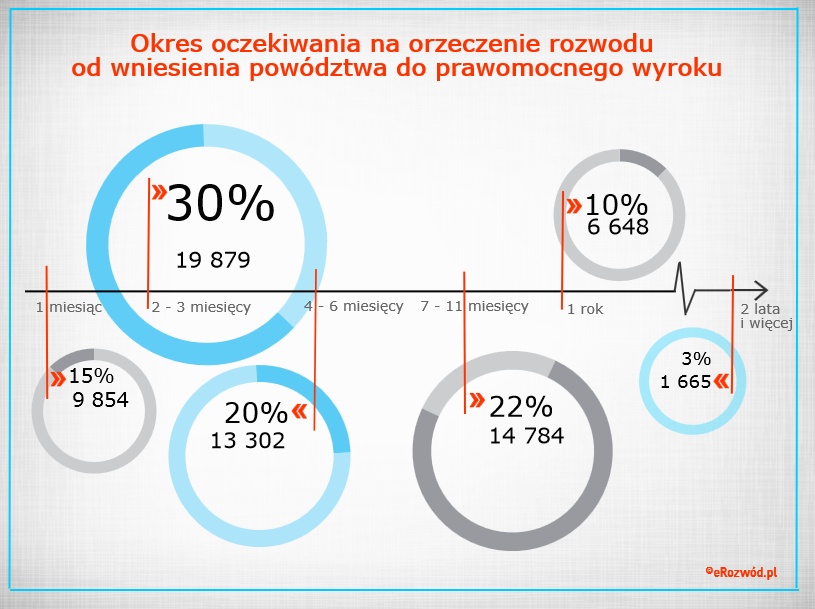 Okres oczekiwania na orzeczenie rozwodu od wniesienia powództwa do prawomocnego wyroku

»30%
19 879

»10%
6 648

1 miesiąc
2 - 3 miesięcy
4 - 6 miesięcy
7 - 11 miesięcy
1 rok
2 lata i więcej

»15%
9 854

20%«
13 302

»22%
14 784

3%
1 665«

©eRozwód.pl